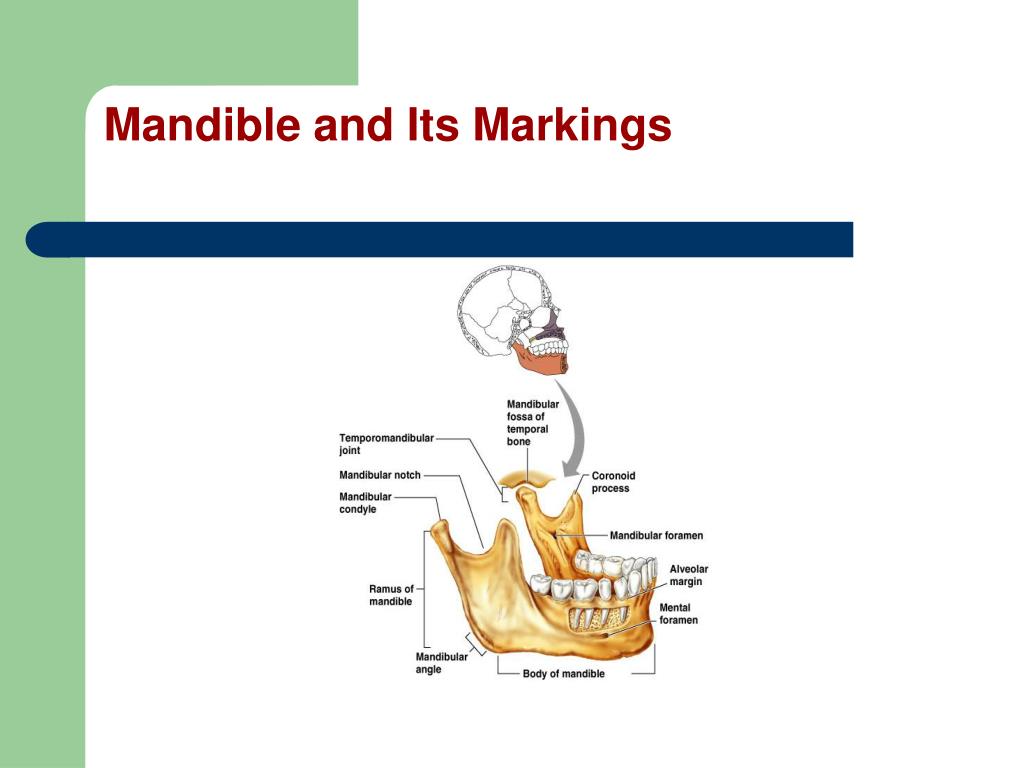 Mandible and Its Markings

Mandibular fossa of temporal bone

Temporomandibular joint

Mandibular notch

Mandibular condyle

Coronoid process

Mandibular foramen

Alveolar margin

Mental foramen

Ramus of mandible

Mandibular angle

Body of mandible